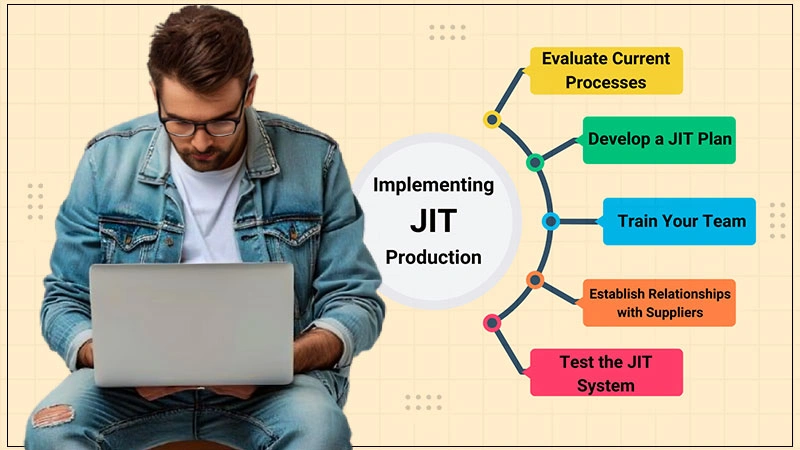 Implementing
JIT
Production

Evaluate Current Processes

Develop a JIT Plan

Train Your Team

Establish Relationships with Suppliers

Test the JIT System